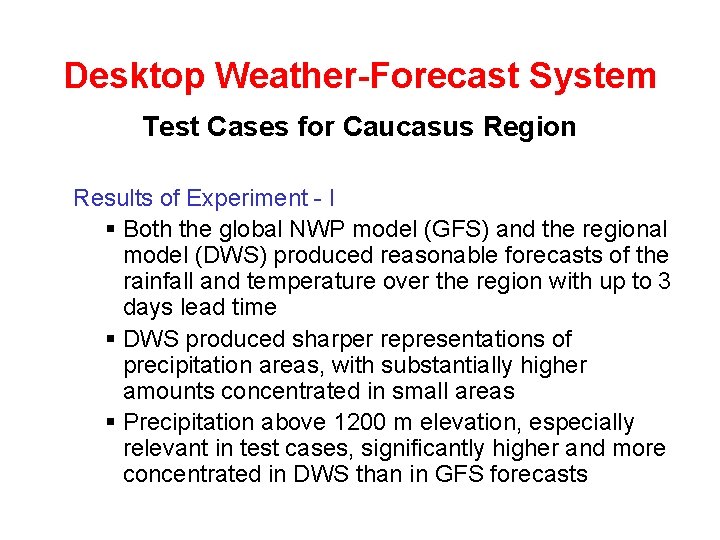 Desktop Weather-Forecast System

Test Cases for Caucasus Region

Results of Experiment - I

▪ Both the global NWP model (GFS) and the regional model (DWS) produced reasonable forecasts of the rainfall and temperature over the region with up to 3 days lead time

▪ DWS produced sharper representations of precipitation areas, with substantially higher amounts concentrated in small areas

▪ Precipitation above 1200 m elevation, especially relevant in test cases, significantly higher and more concentrated in DWS than in GFS forecasts